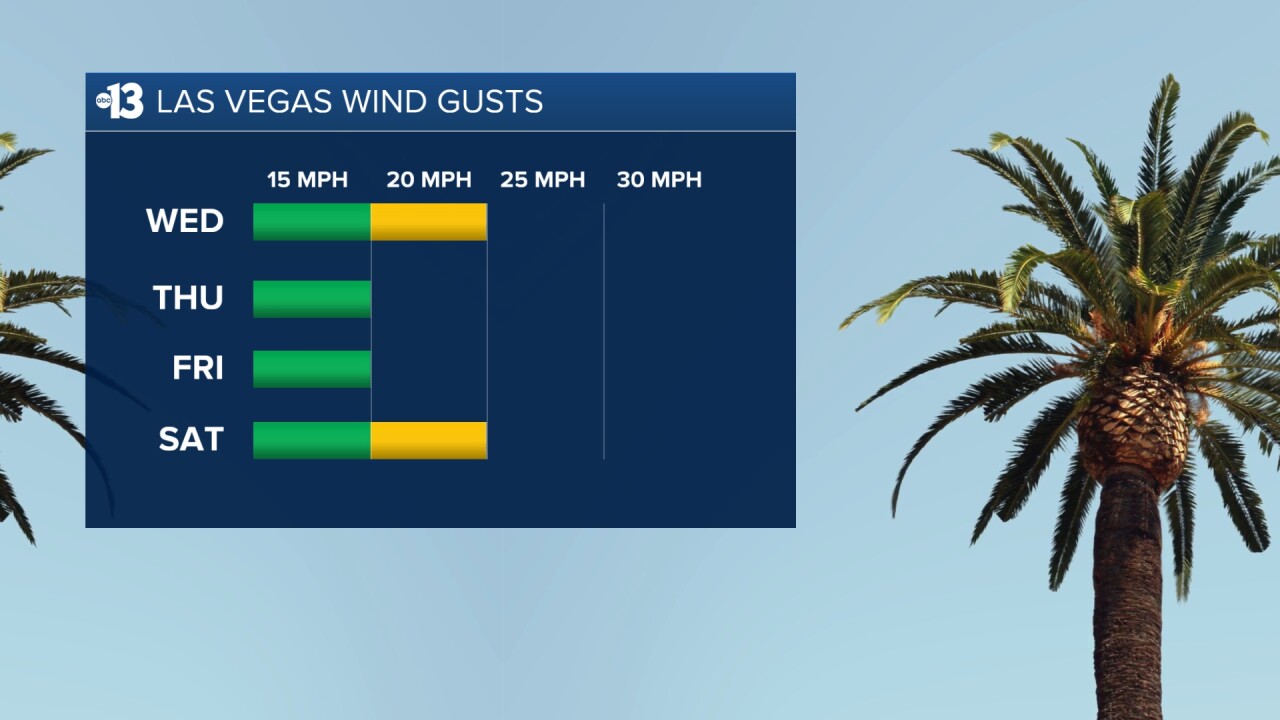 abc 13 LAS VEGAS WIND GUSTS

15 MPH 20 MPH 25 MPH 30 MPH

WED

THU

FRI

SAT